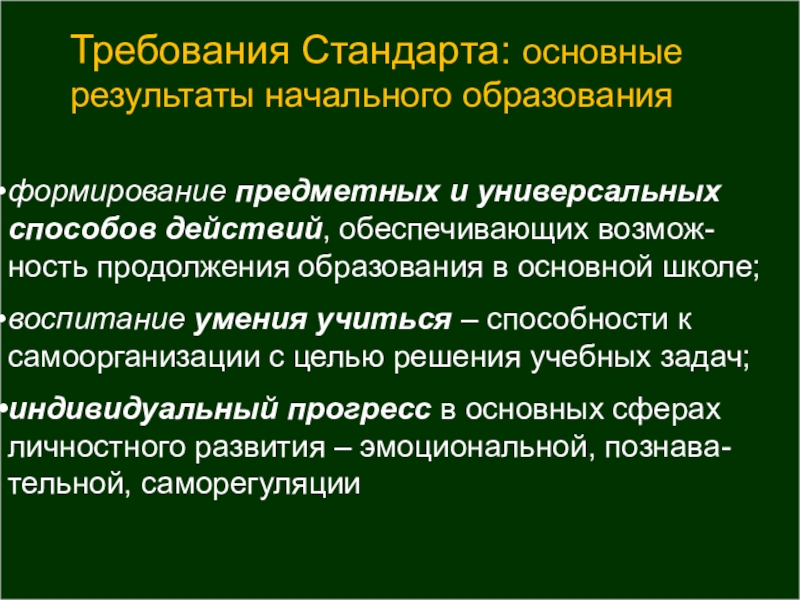 Требования Стандарта: основные результаты начального образования

•формирование предметных и универсальных способов действий, обеспечивающих возможность продолжения образования в основной школе;

•воспитание умения учиться – способности к самоорганизации с целью решения учебных задач;

•индивидуальный прогресс в основных сферах личностного развития – эмоциональной, познавательной, саморегуляции